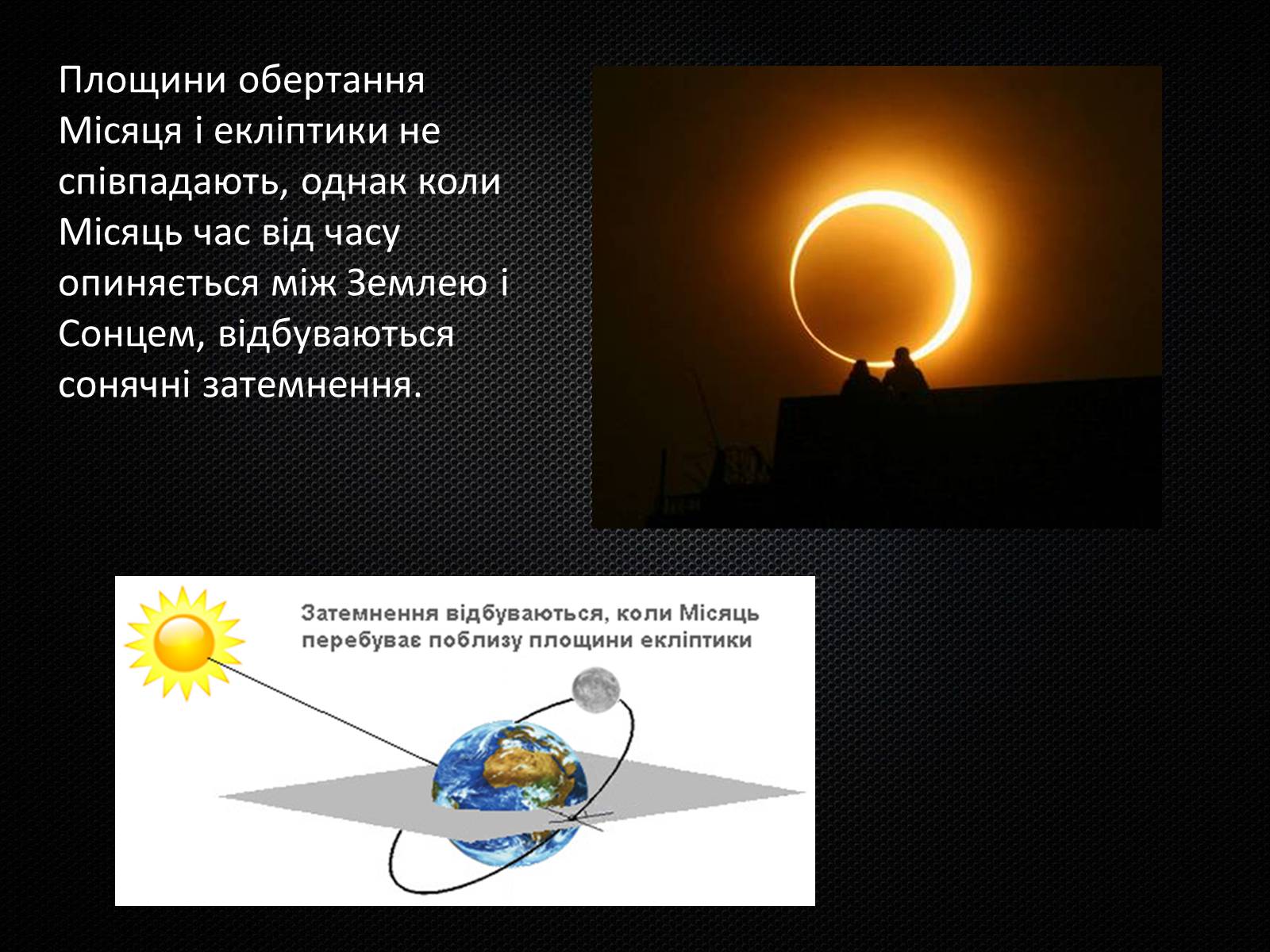 Площини обертання Місяця і екліптики не співпадають, однак коли Місяць час від часу опиняється між Землею і Сонцем, відбуваються сонячні затемнення.

Затемнення відбуваються, коли Місяць перебуває поблизу площини екліптики